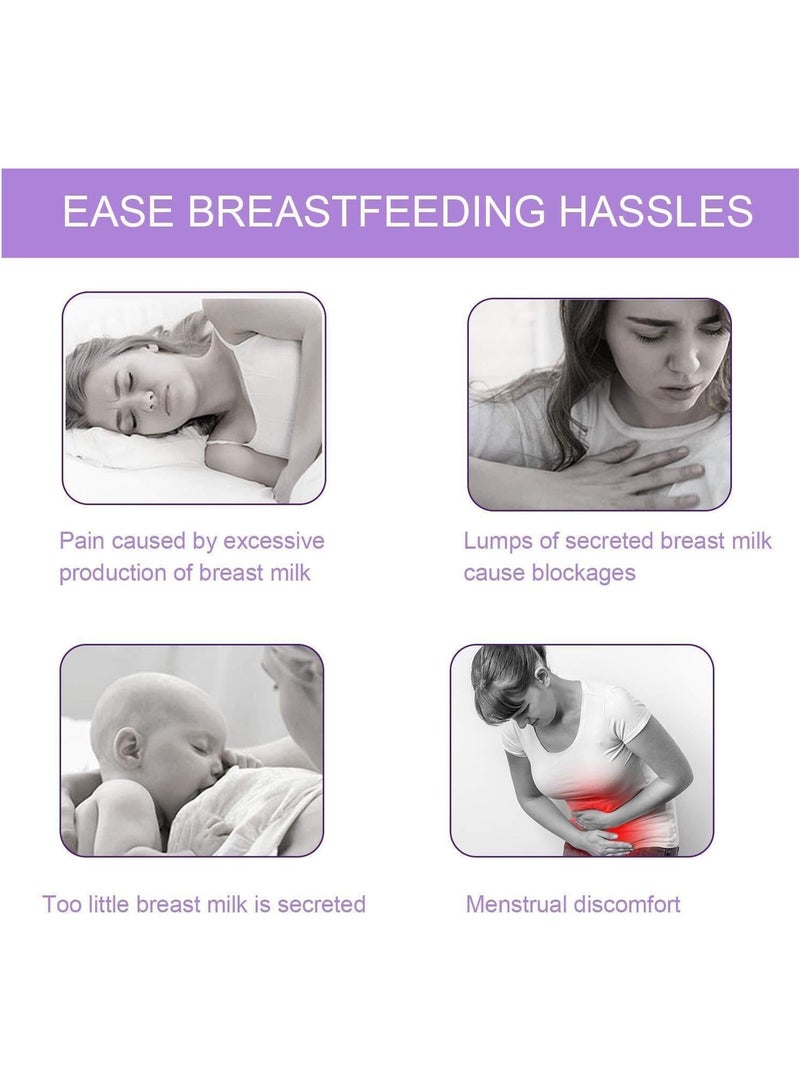 EASE BREASTFEEDING HASSLES

Pain caused by excessive production of breast milk

Lumps of secreted breast milk cause blockages

Too little breast milk is secreted

Menstrual discomfort